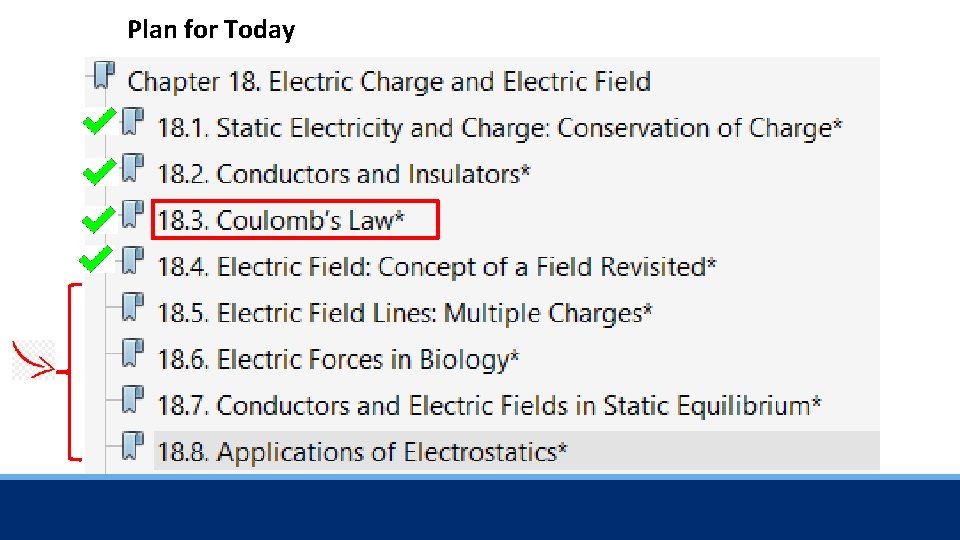 Plan for Today

Chapter 18. Electric Charge and Electric Field
18.1. Static Electricity and Charge: Conservation of Charge*
18.2. Conductors and Insulators*
18.3. Coulomb's Law*
18.4. Electric Field: Concept of a Field Revisited*
18.5. Electric Field Lines: Multiple Charges*
18.6. Electric Forces in Biology*
18.7. Conductors and Electric Fields in Static Equilibrium*
18.8. Applications of Electrostatics*